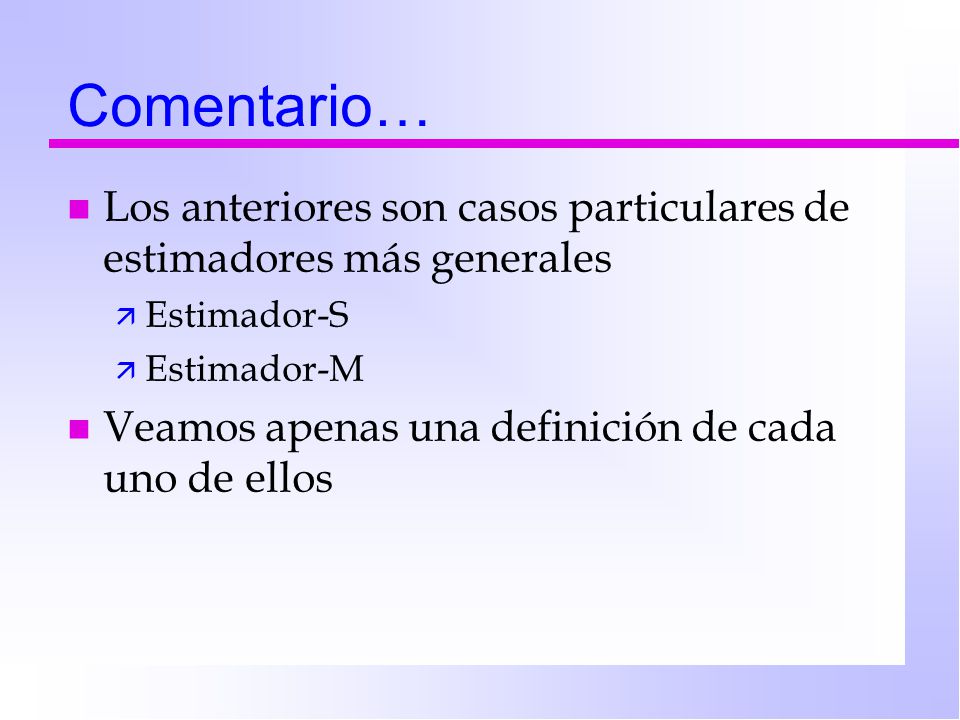 Comentario…

Los anteriores son casos particulares de estimadores más generales

Estimador-S

Estimador-M

Veamos apenas una definición de cada uno de ellos